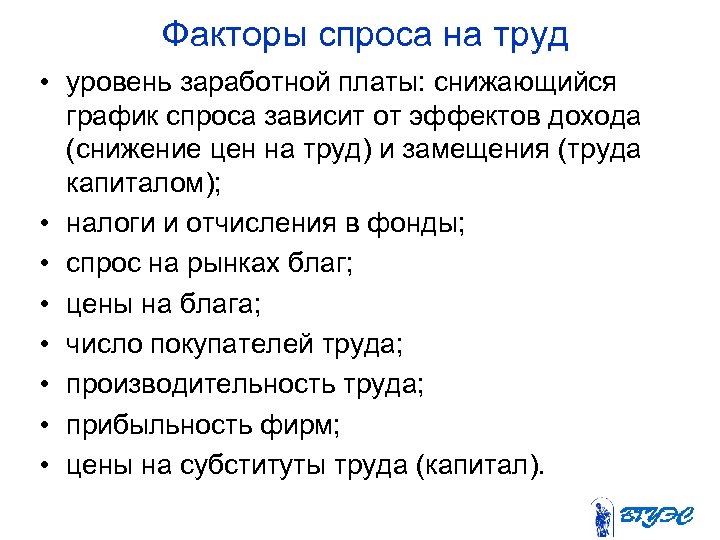 Факторы спроса на труд

• уровень заработной платы: снижающийся график спроса зависит от эффектов дохода (снижение цен на труд) и замещения (труда капиталом);
• налоги и отчисления в фонды;
• спрос на рынках благ;
• цены на блага;
• число покупателей труда;
• производительность труда;
• прибыльность фирм;
• цены на субституты труда (капитал).

ВГУЭС